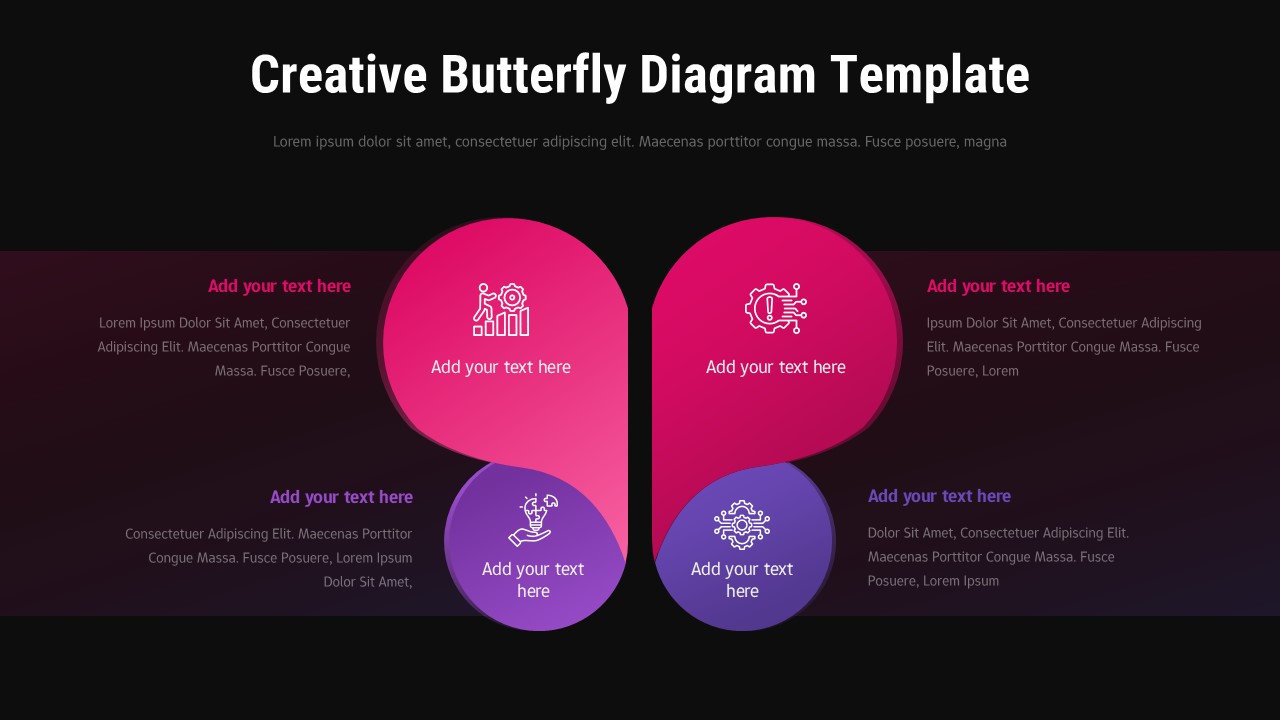 Creative Butterfly Diagram Template

Lorem ipsum dolor sit amet, consectetuer adipiscing elit. Maecenas porttitor congue massa. Fusce posuere, magna

Add your text here

Lorem Ipsum Dolor Sit Amet, Consectetuer Adipiscing Elit. Maecenas Porttitor Congue Massa. Fusce Posuere,

Add your text here

Add your text here

Add your text here

Ipsum Dolor Sit Amet, Consectetuer Adipiscing Elit. Maecenas Porttitor Congue Massa. Fusce Posuere, Lorem

Add your text here

Consectetuer Adipiscing Elit. Maecenas Porttitor Congue Massa. Fusce Posuere, Lorem Ipsum Dolor Sit Amet,

Add your text here

Add your text here

Add your text here

Dolor Sit Amet, Consectetuer Adipiscing Elit. Maecenas Porttitor Congue Massa. Fusce Posuere, Lorem Ipsum